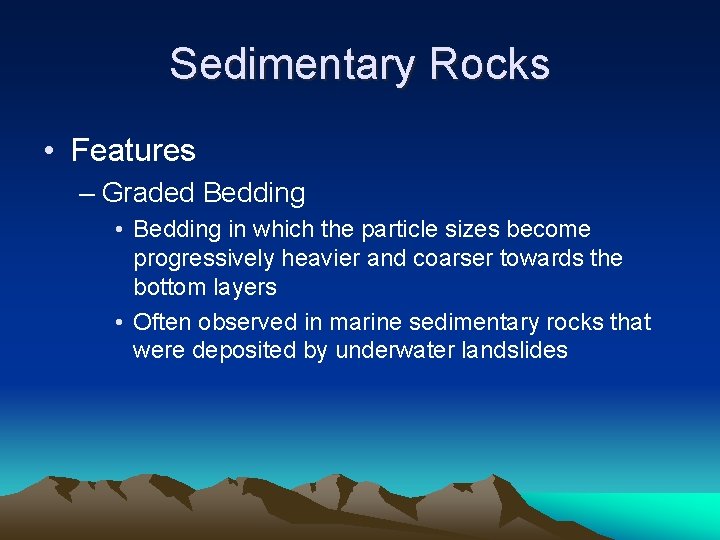 Sedimentary Rocks

• Features

– Graded Bedding

• Bedding in which the particle sizes become progressively heavier and coarser towards the bottom layers

• Often observed in marine sedimentary rocks that were deposited by underwater landslides